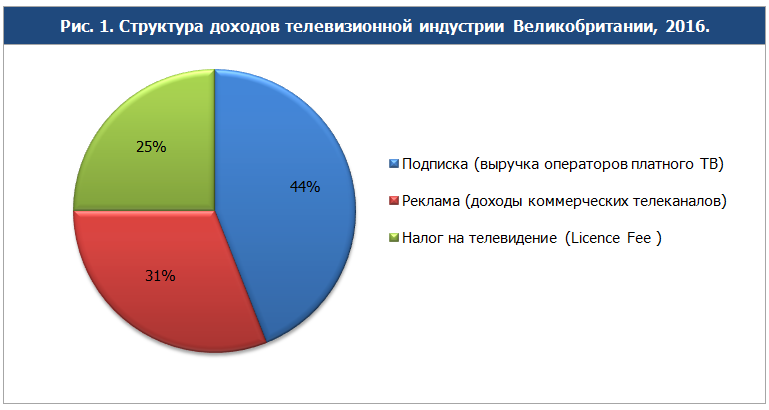 Рис. 1. Структура доходов телевизионной индустрии Великобритании, 2016.

25%

44%

31%

Подписка (выручка операторов платного ТВ)

Реклама (доходы коммерческих телеканалов)

Налог на телевидение (Licence Fee )